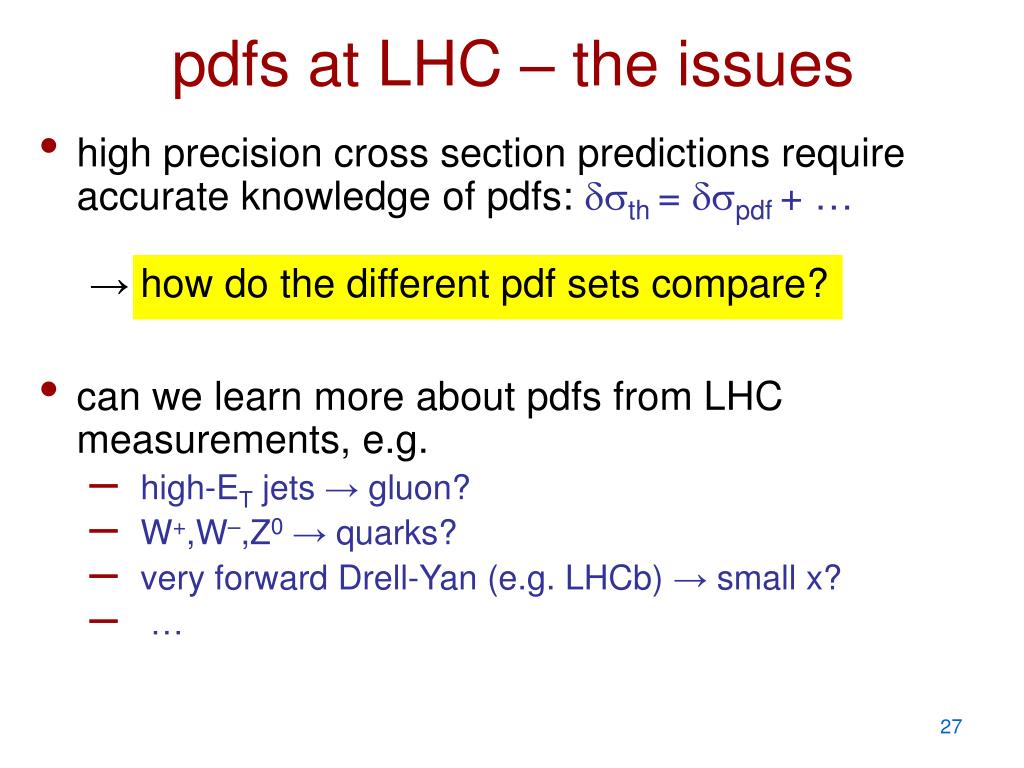 pdfs at LHC – the issues

• high precision cross section predictions require accurate knowledge of pdfs: $\delta\sigma_{th} = \delta\sigma_{pdf} + \dots$

→ how do the different pdf sets compare?

• can we learn more about pdfs from LHC measurements, e.g.
– high-$E_T$ jets → gluon?
– $W^+$,$W^-$,$Z^0$ → quarks?
– very forward Drell-Yan (e.g. LHCb) → small x?
– …

27